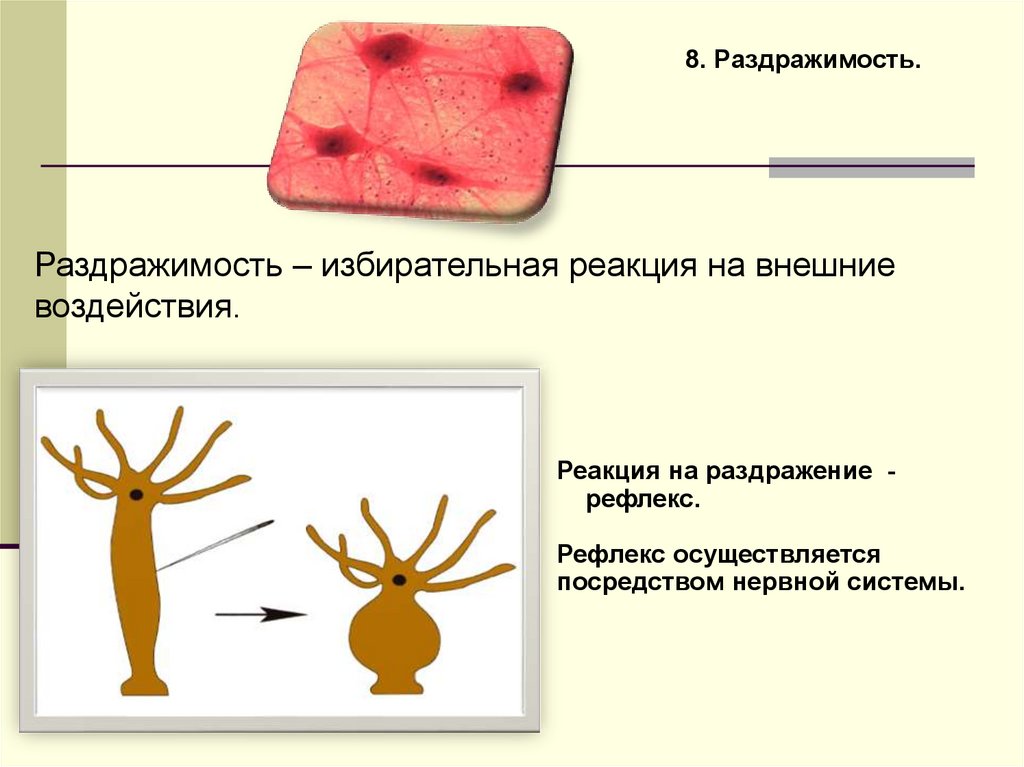 8. Раздражимость.

Раздражимость – избирательная реакция на внешние воздействия.

Реакция на раздражение - рефлекс.

Рефлекс осуществляется посредством нервной системы.